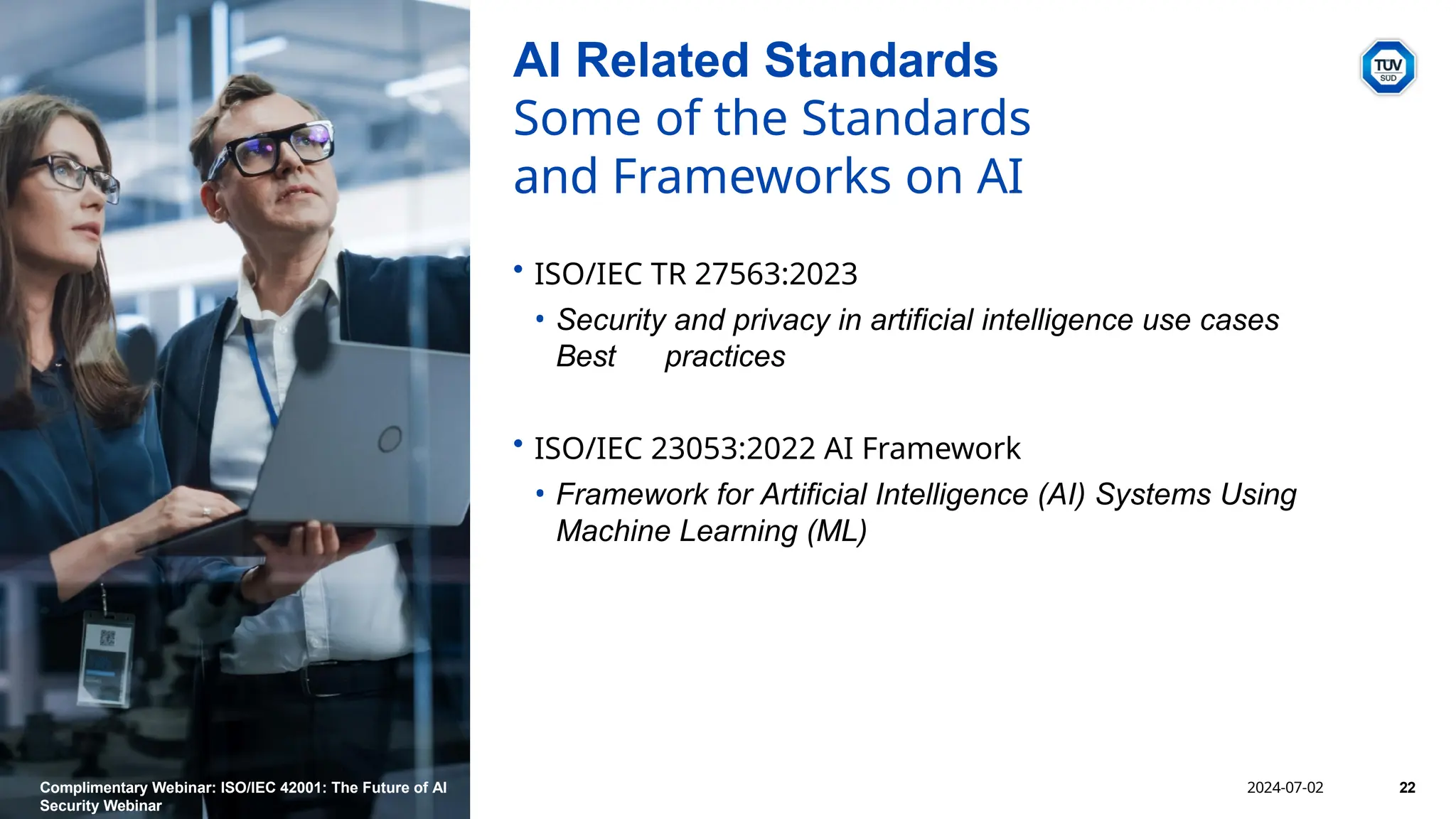 AI Related Standards
Some of the Standards and Frameworks on AI

TÜV SÜD

• ISO/IEC TR 27563:2023
  • Security and privacy in artificial intelligence use cases Best practices

• ISO/IEC 23053:2022 AI Framework
  • Framework for Artificial Intelligence (AI) Systems Using Machine Learning (ML)

Complimentary Webinar: ISO/IEC 42001: The Future of AI Security Webinar

2024-07-02 22